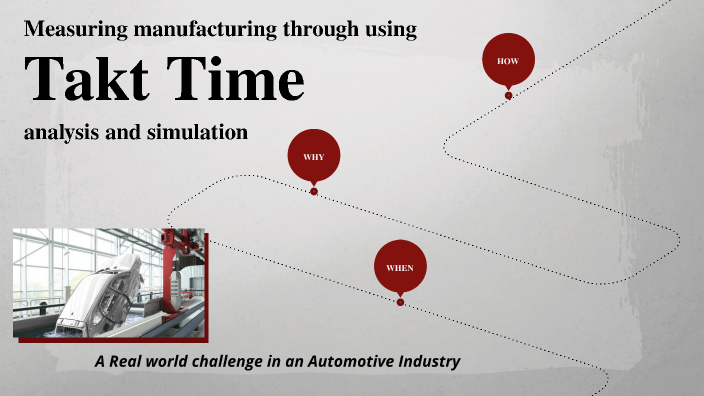 Measuring manufacturing through using

Takt Time

analysis and simulation

HOW

WHY

WHEN

A Real world challenge in an Automotive Industry